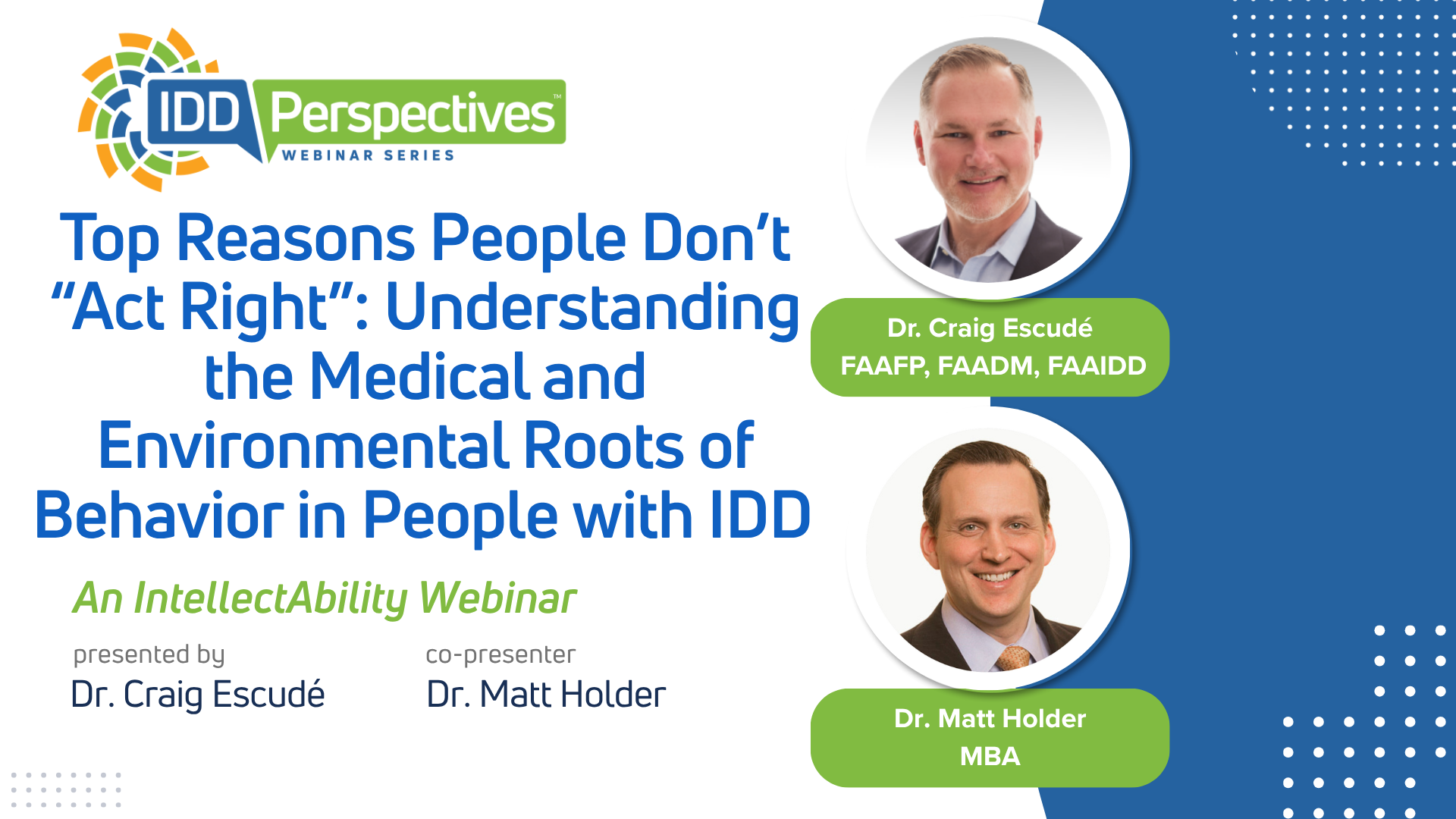 IDD Perspectives™
WEBINAR SERIES

Top Reasons People Don't "Act Right": Understanding the Medical and Environmental Roots of Behavior in People with IDD

An IntellectAbility Webinar

presented by
Dr. Craig Escudé

co-presenter
Dr. Matt Holder

Dr. Craig Escudé
FAAFP, FAADM, FAAIDD

Dr. Matt Holder
MBA